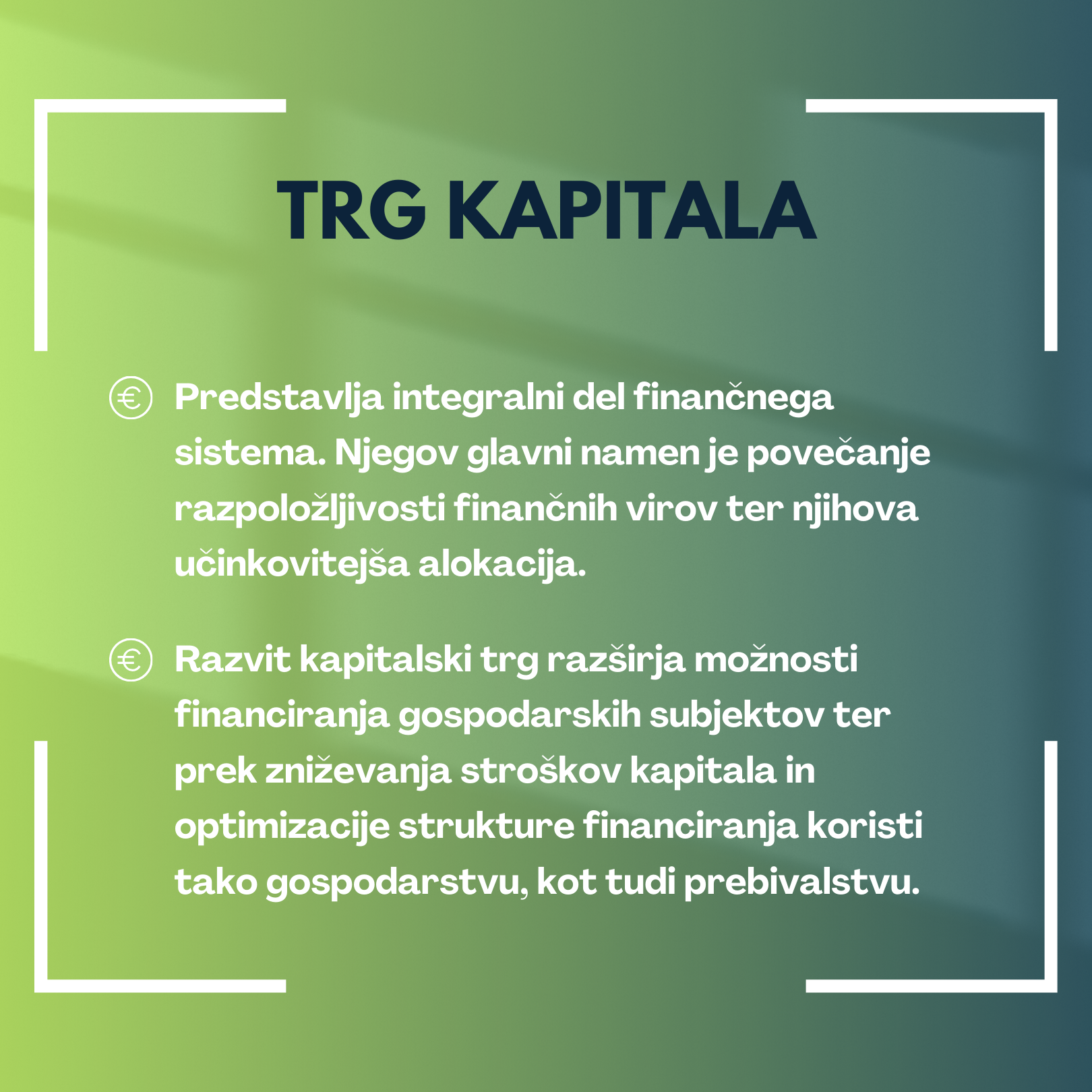 TRG KAPITALA

€ Predstavlja integralni del finančnega sistema. Njegov glavni namen je povečanje razpoložljivosti finančnih virov ter njihova učinkovitejša alokacija.

€ Razvit kapitalski trg razširja možnosti financiranja gospodarskih subjektov ter prek zniževanja stroškov kapitala in optimizacije strukture financiranja koristi tako gospodarstvu, kot tudi prebivalstvu.